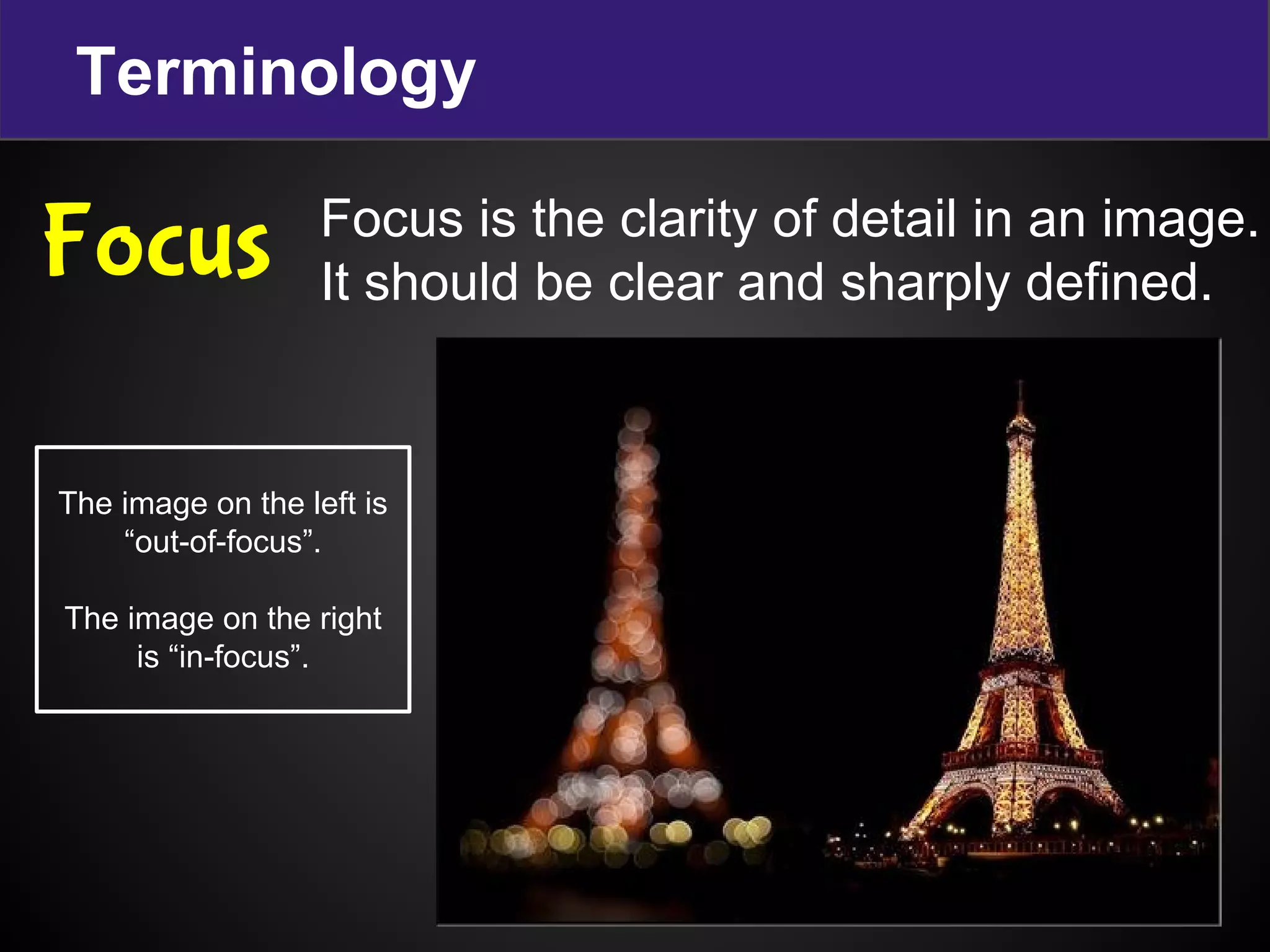 Terminology

Focus

Focus is the clarity of detail in an image. It should be clear and sharply defined.

The image on the left is “out-of-focus”.

The image on the right is “in-focus”.